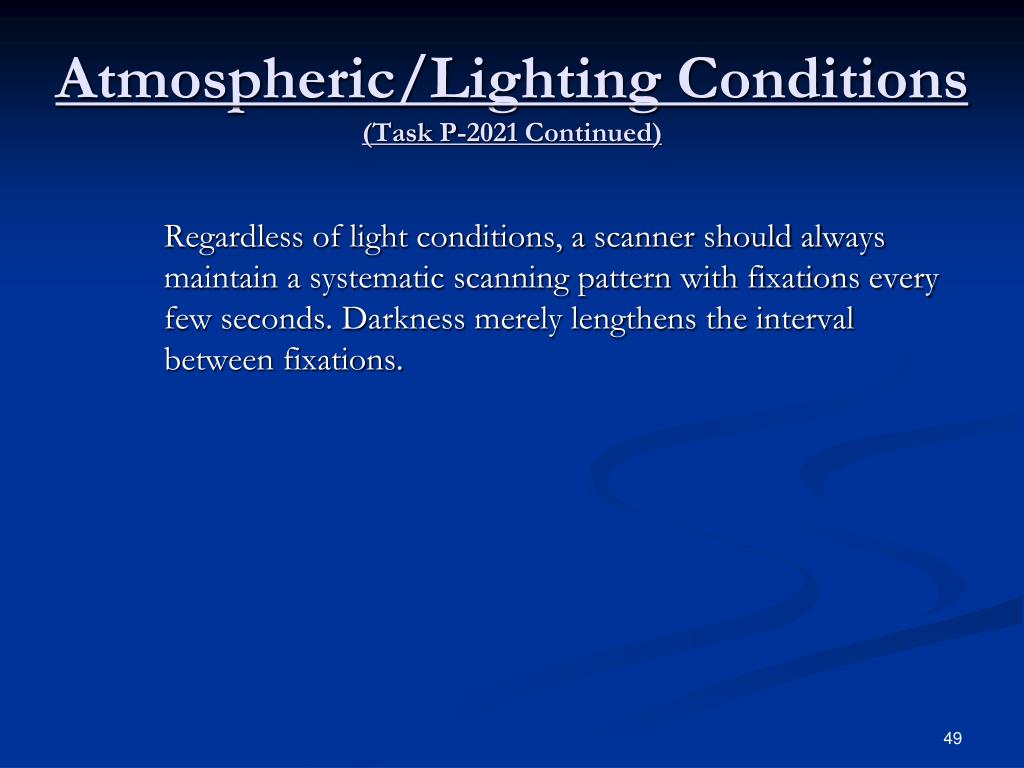 Atmospheric/Lighting Conditions
(Task P-2021 Continued)

Regardless of light conditions, a scanner should always maintain a systematic scanning pattern with fixations every few seconds. Darkness merely lengthens the interval between fixations.

49